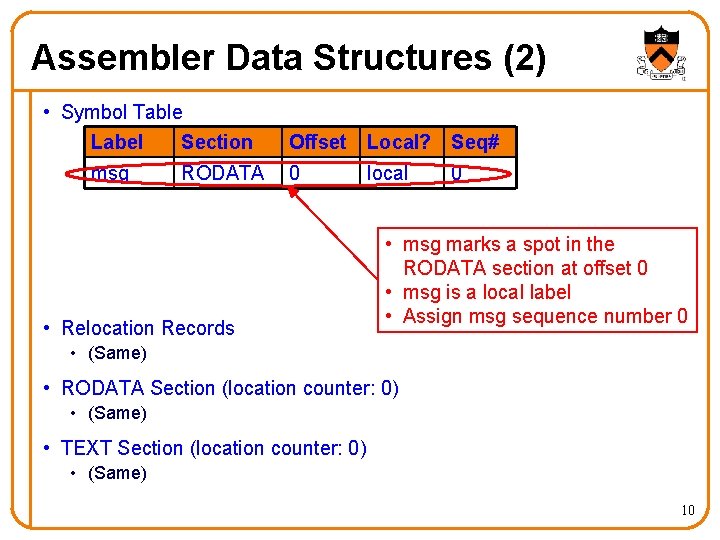 Assembler Data Structures (2)

• Symbol Table

| Label | Section | Offset | Local? | Seq# |
|---|---|---|---|---|
| msg | RODATA | 0 | local | 0 |

• msg marks a spot in the RODATA section at offset 0
• msg is a local label
• Assign msg sequence number 0

• Relocation Records
• (Same)

• RODATA Section (location counter: 0)
• (Same)

• TEXT Section (location counter: 0)
• (Same)

10